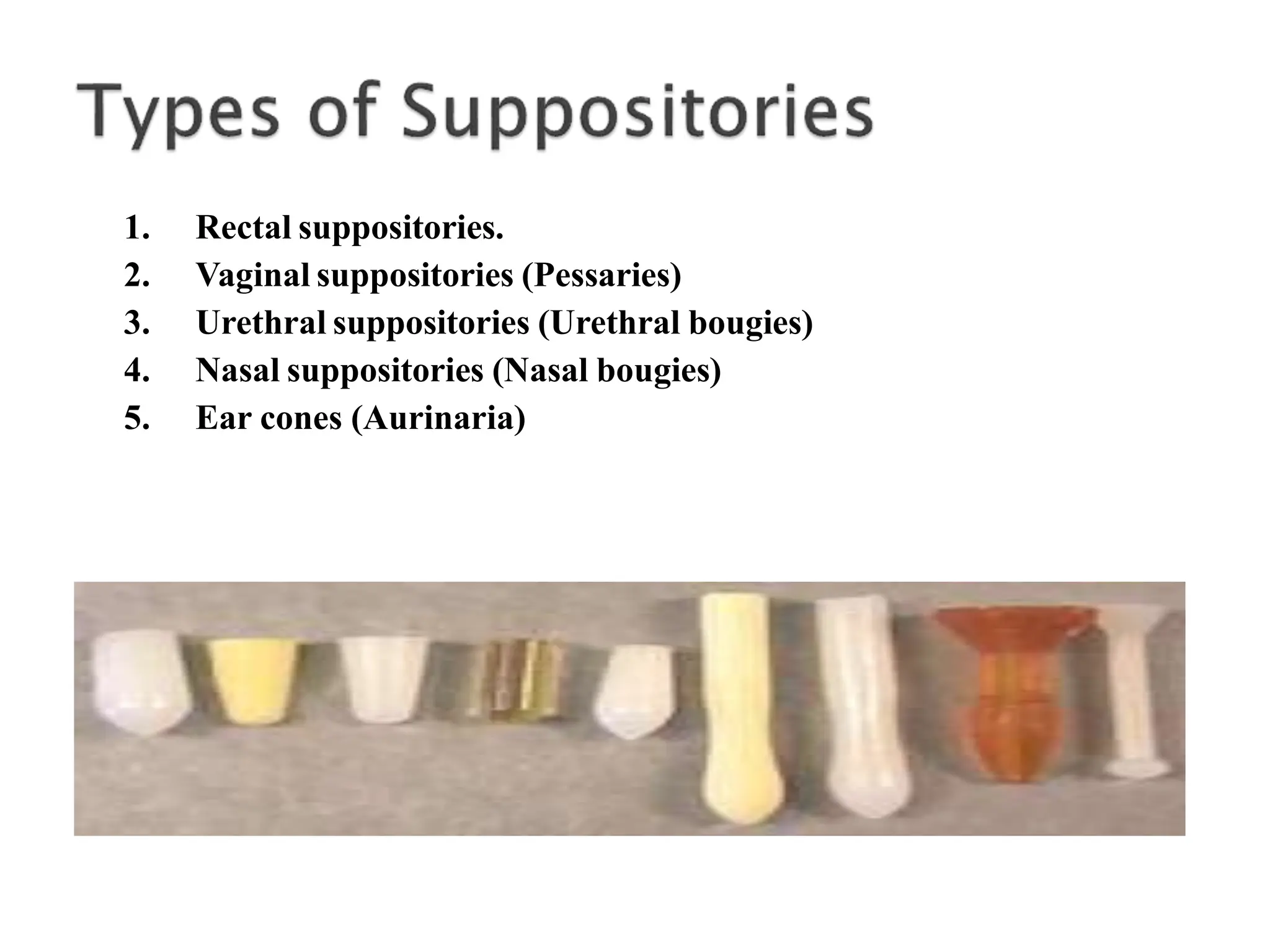 Types of Suppositories

1. Rectal suppositories.
2. Vaginal suppositories (Pessaries)
3. Urethral suppositories (Urethral bougies)
4. Nasal suppositories (Nasal bougies)
5. Ear cones (Aurinaria)